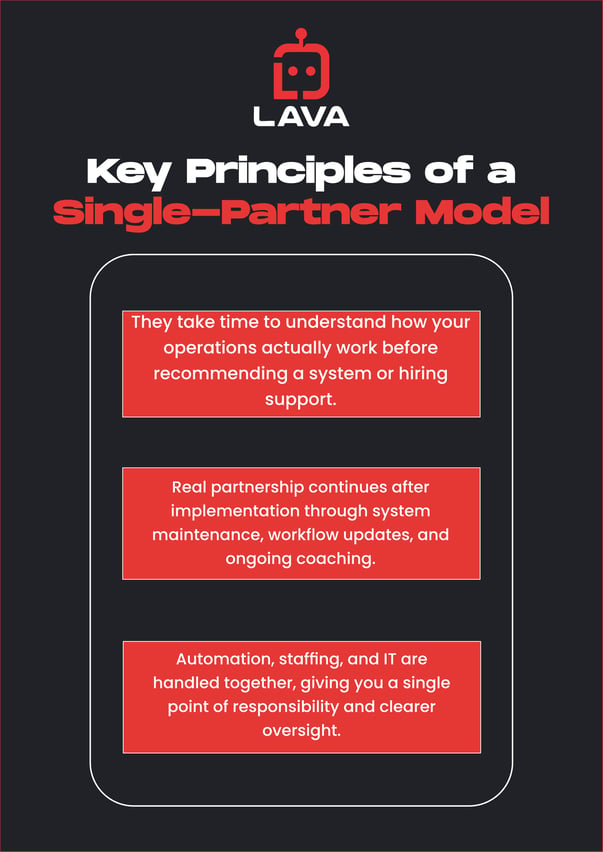 LAVA

Key Principles of a Single-Partner Model

They take time to understand how your operations actually work before recommending a system or hiring support.

Real partnership continues after implementation through system maintenance, workflow updates, and ongoing coaching.

Automation, staffing, and IT are handled together, giving you a single point of responsibility and clearer oversight.